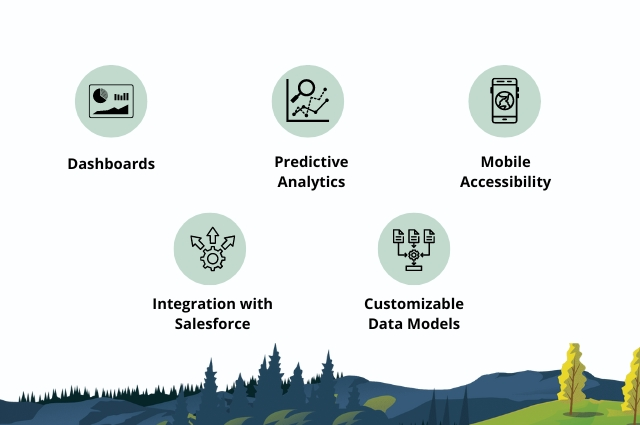 Dashboards

Predictive Analytics

Mobile Accessibility

Integration with Salesforce

Customizable Data Models